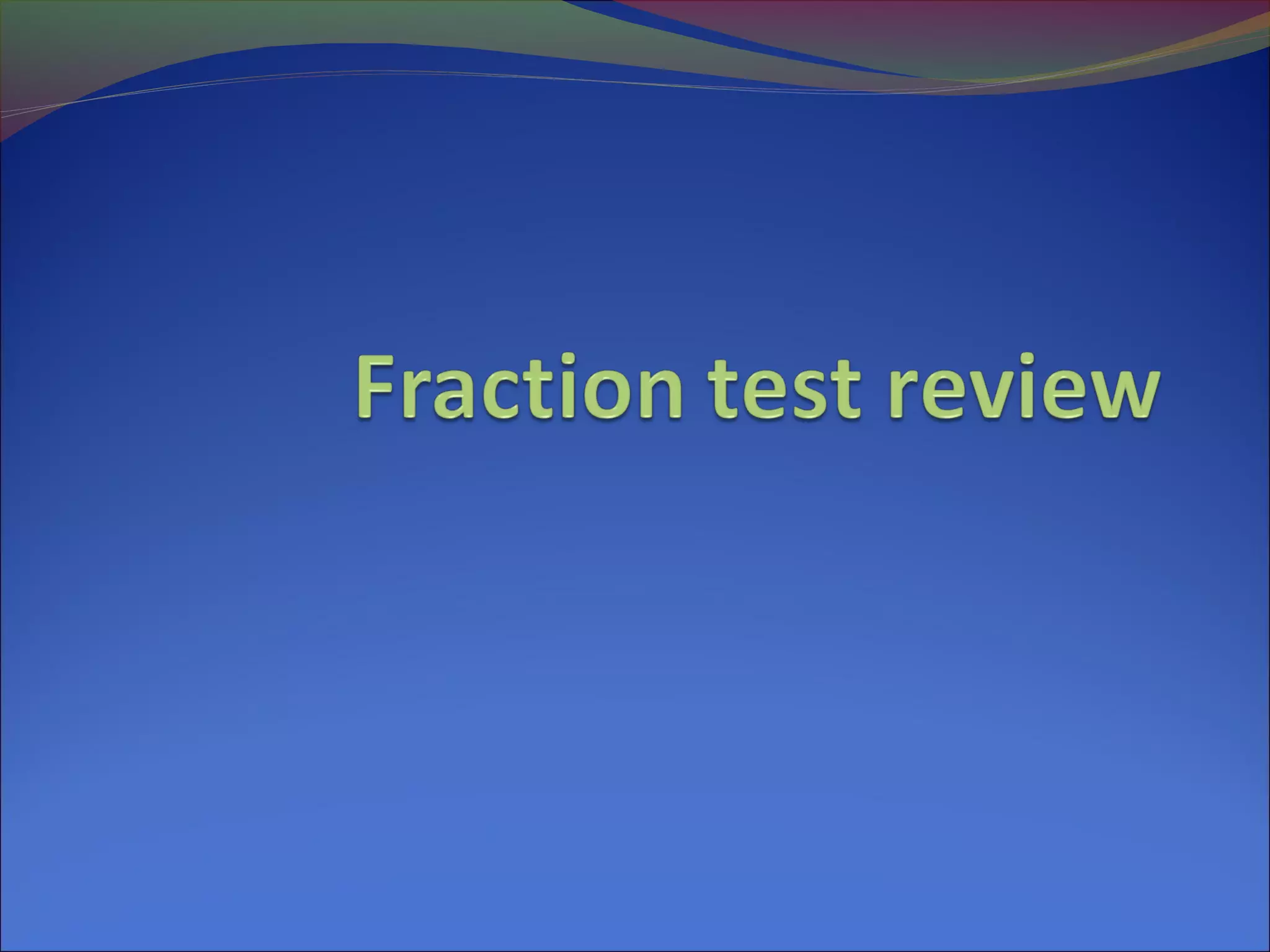 Fraction test review